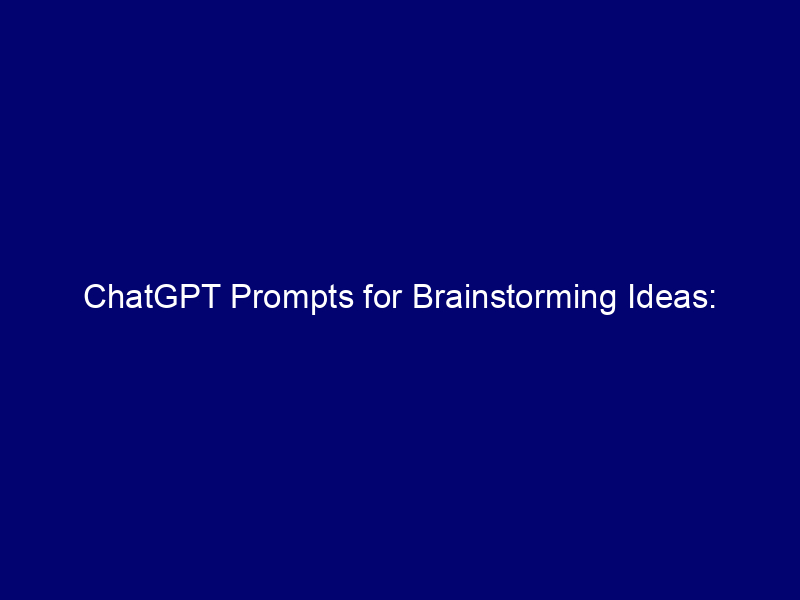 ChatGPT Prompts for Brainstorming Ideas: